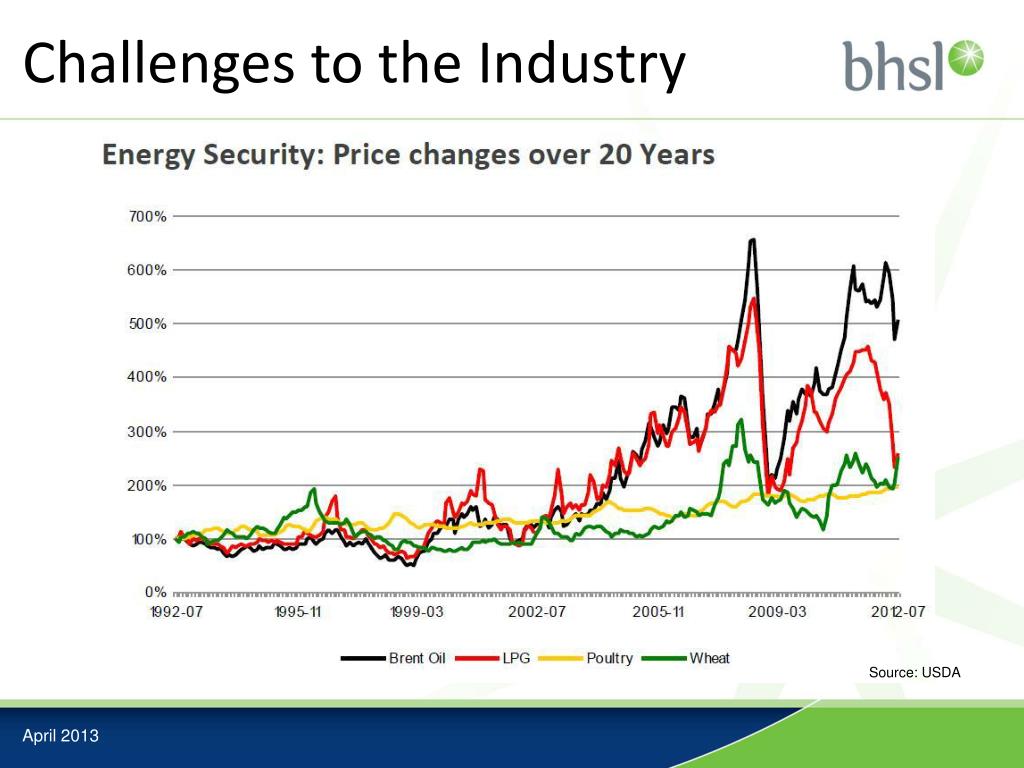 Challenges to the Industry

bhsl

Energy Security: Price changes over 20 Years

700%
600%
500%
400%
300%
200%
100%
0%

1992-07
1995-11
1999-03
2002-07
2005-11
2009-03
2012-07

Brent Oil
LPG
Poultry
Wheat

Source: USDA

April 2013